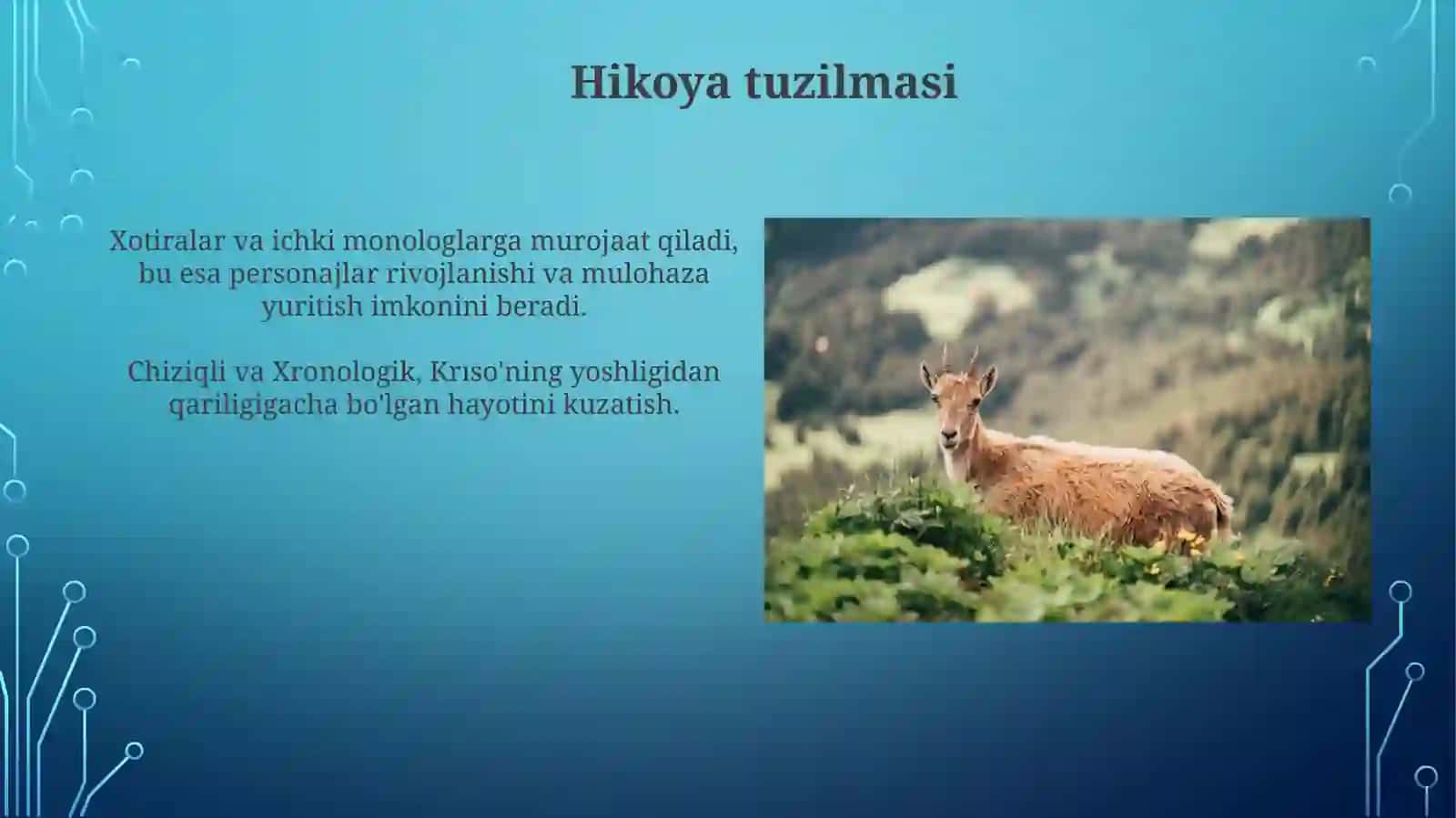 Hikoya tuzilmasi

Xotiralar va ichki monologlarga murojaat qiladi, bu esa personajlar rivojlanishi va mulohaza yuritish imkonini beradi.

Chiziqli va Xronologik, Krıso'ning yoshligidan qariligigacha bo'lgan hayotini kuzatish.